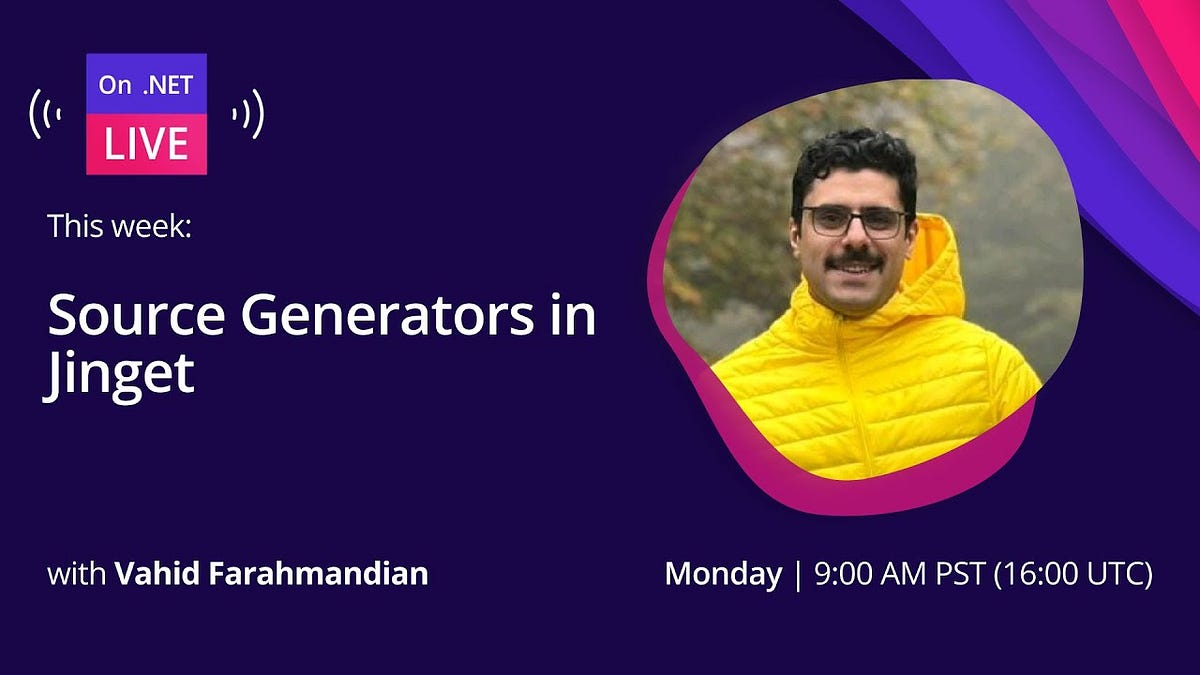 On .NET
LIVE

This week:

Source Generators in Jinget

with Vahid Farahmandian

Monday | 9:00 AM PST (16:00 UTC)